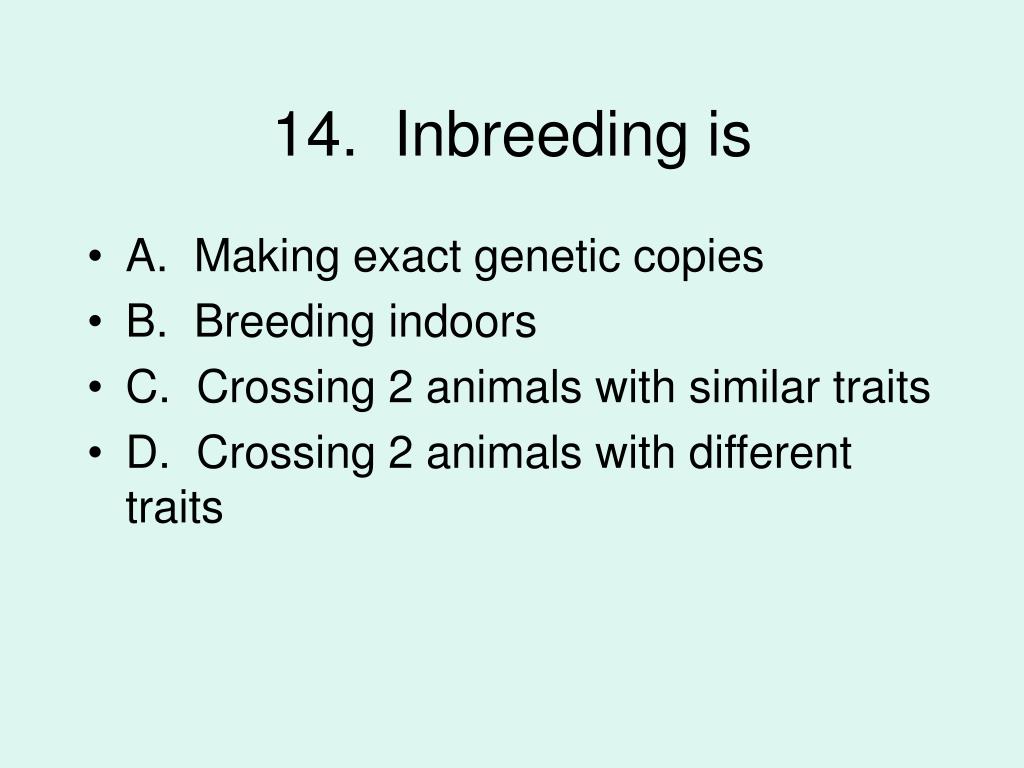 14. Inbreeding is

• A. Making exact genetic copies
• B. Breeding indoors
• C. Crossing 2 animals with similar traits
• D. Crossing 2 animals with different traits